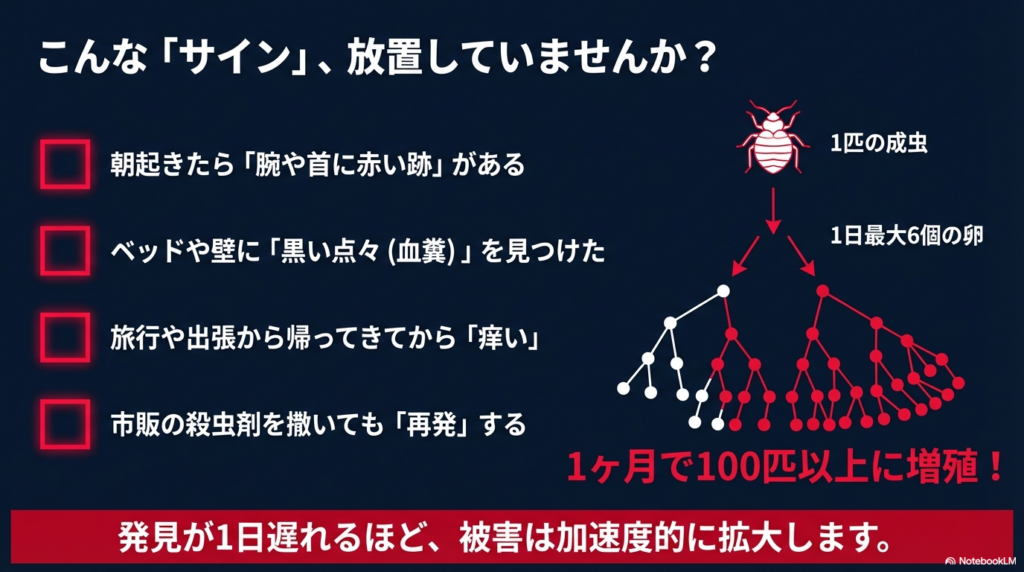 こんな「サイン」、放置していませんか？

朝起きたら「腕や首に赤い跡」がある

ベッドや壁に「黒い点々 (血糞)」を見つけた

旅行や出張から帰ってきてから「痒い」

市販の殺虫剤を撒いても「再発」する

1匹の成虫

1日最大6個の卵

1ヶ月で100匹以上に増殖！

発見が1日遅れるほど、被害は加速度的に拡大します。

NotebookLM